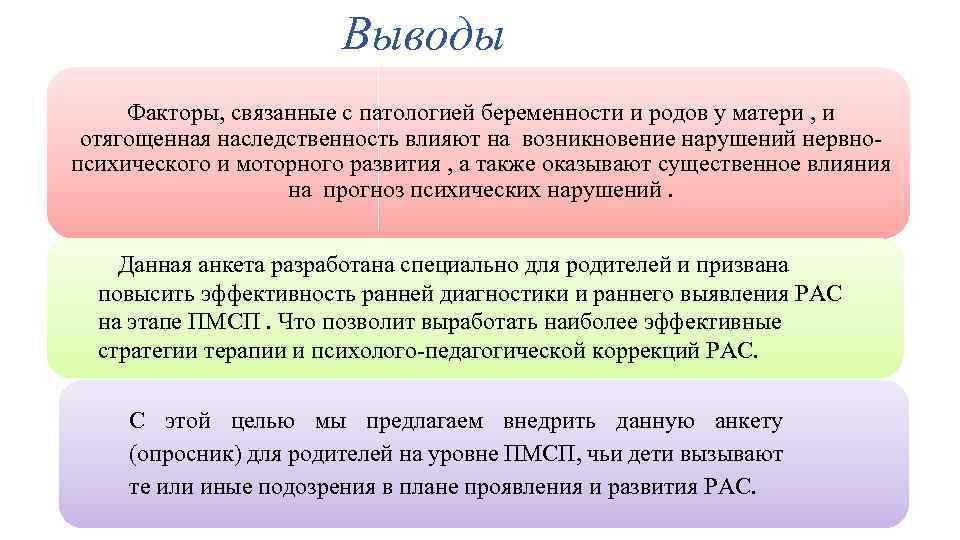 Выводы

Факторы, связанные с патологией беременности и родов у матери , и отягощенная наследственность влияют на возникновение нарушений нервно-психического и моторного развития , а также оказывают существенное влияния на прогноз психических нарушений .

Данная анкета разработана специально для родителей и призвана повысить эффективность ранней диагностики и раннего выявления РАС на этапе ПМСП . Что позволит выработать наиболее эффективные стратегии терапии и психолого-педагогической коррекций РАС.

С этой целью мы предлагаем внедрить данную анкету (опросник) для родителей на уровне ПМСП, чьи дети вызывают те или иные подозрения в плане проявления и развития РАС.